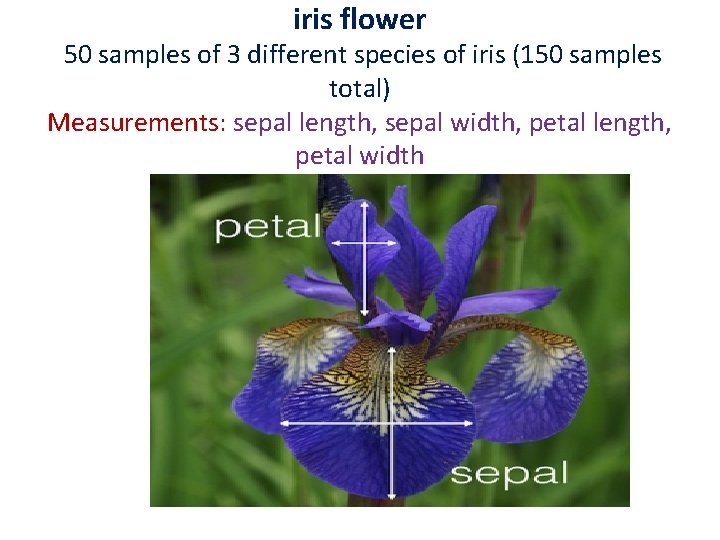 iris flower
50 samples of 3 different species of iris (150 samples total)
Measurements: sepal length, sepal width, petal length, petal width

petal

sepal